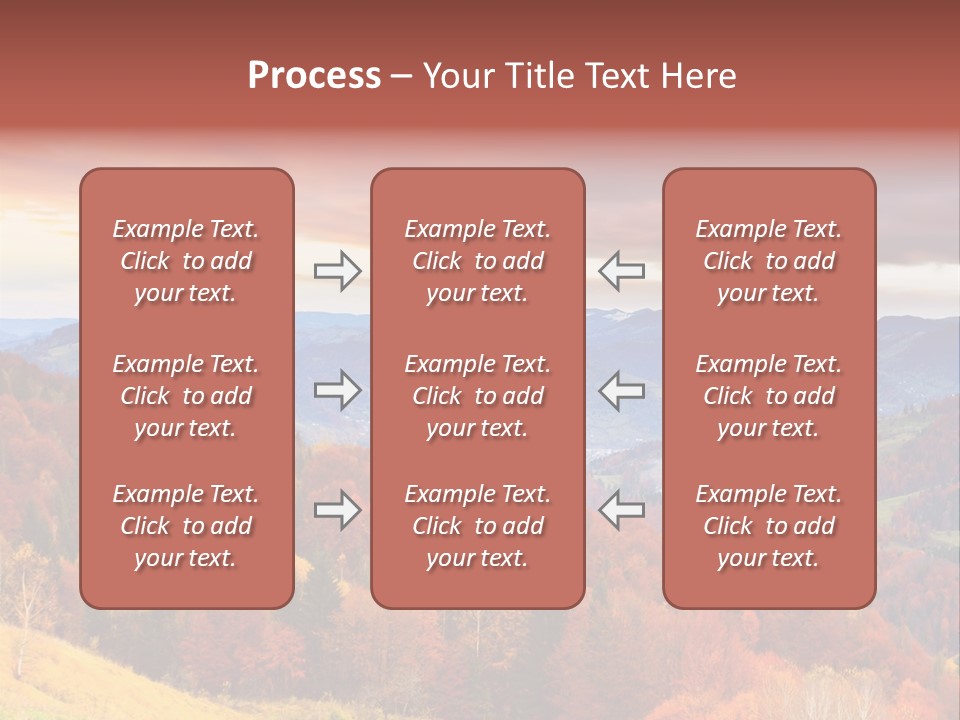 Process – Your Title Text Here

Example Text. Click to add your text.

Example Text. Click to add your text.

Example Text. Click to add your text.

Example Text. Click to add your text.

Example Text. Click to add your text.

Example Text. Click to add your text.

Example Text. Click to add your text.

Example Text. Click to add your text.

Example Text. Click to add your text.